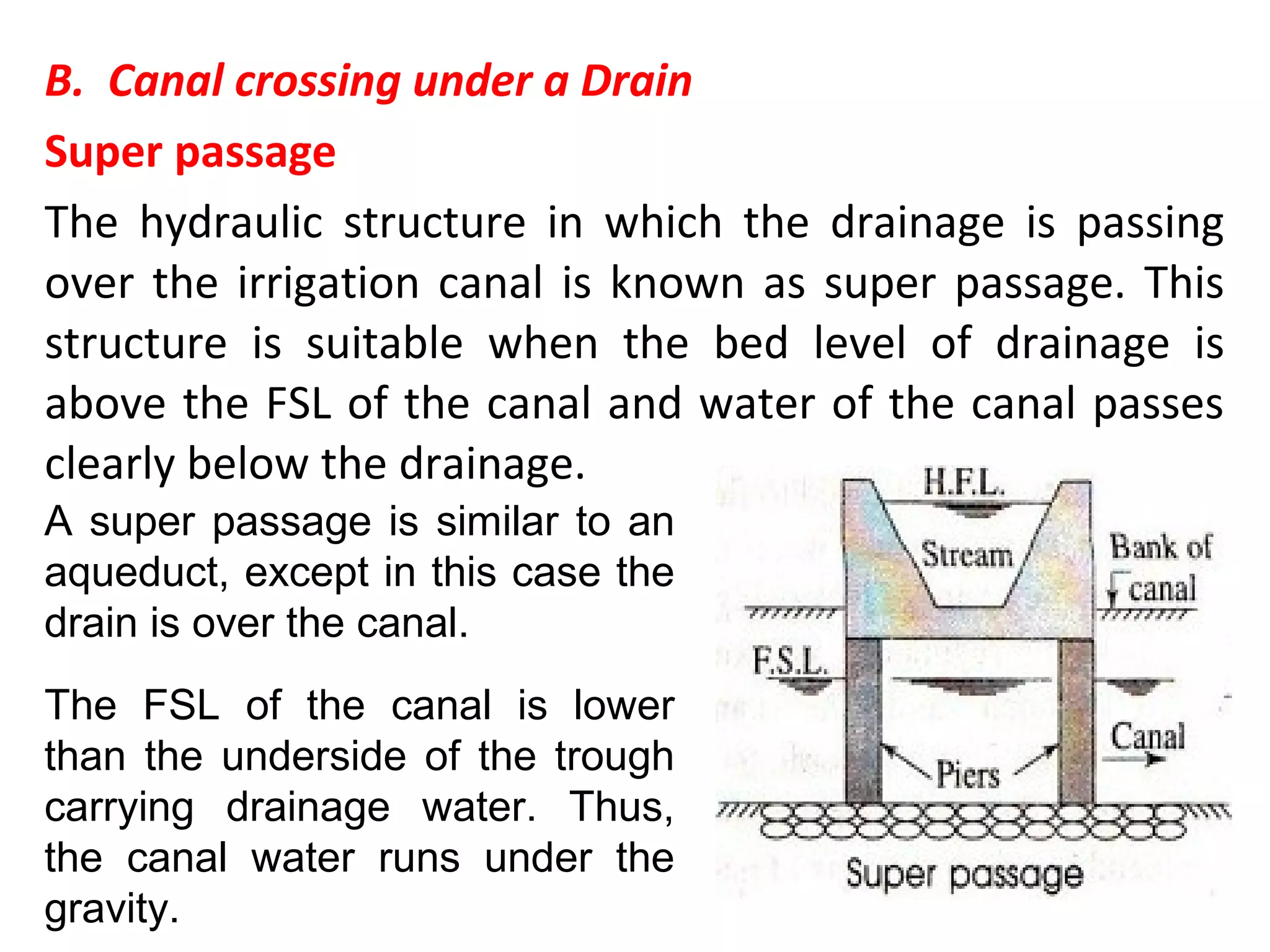 B. Canal crossing under a Drain

Super passage

The hydraulic structure in which the drainage is passing over the irrigation canal is known as super passage. This structure is suitable when the bed level of drainage is above the FSL of the canal and water of the canal passes clearly below the drainage.

A super passage is similar to an aqueduct, except in this case the drain is over the canal.

The FSL of the canal is lower than the underside of the trough carrying drainage water. Thus, the canal water runs under the gravity.

H.F.L.
Stream
Bank of canal
F.S.L.
Canal
Piers
Super passage